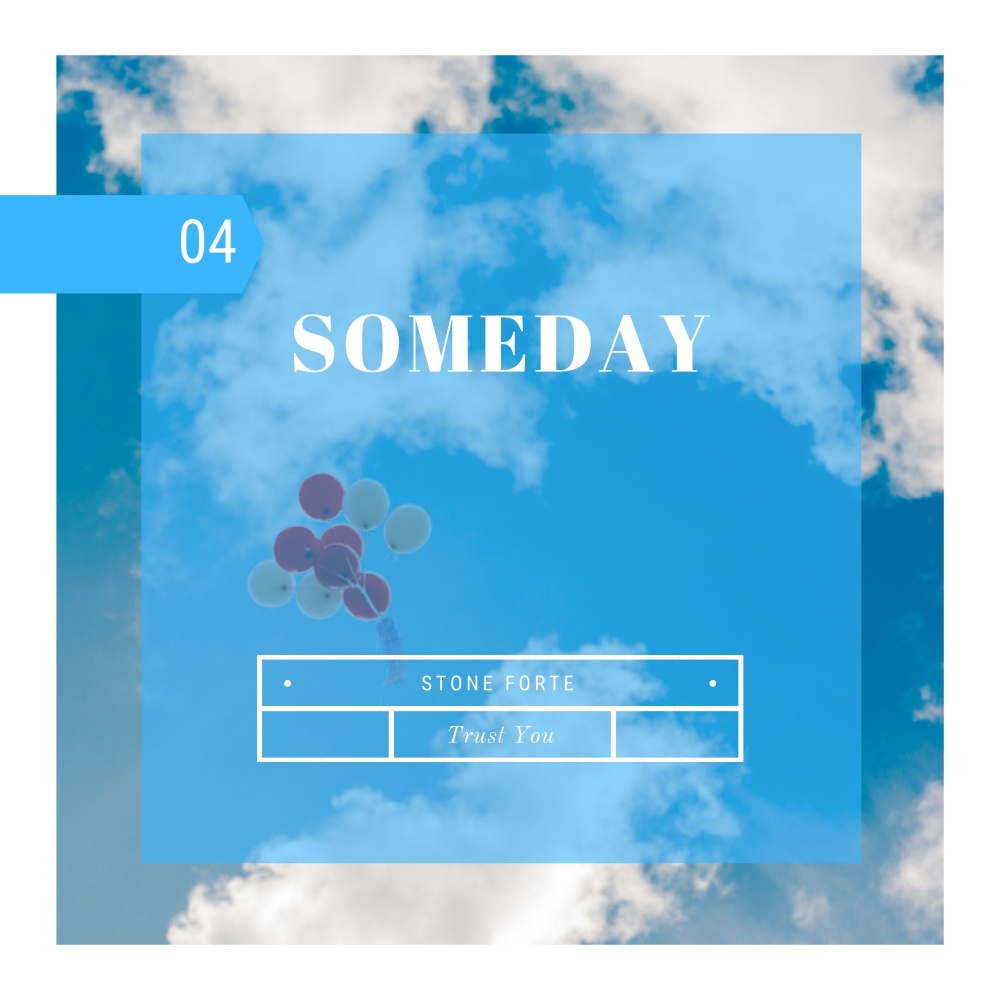 04

SOMEDAY

STONE FORTE

Trust You